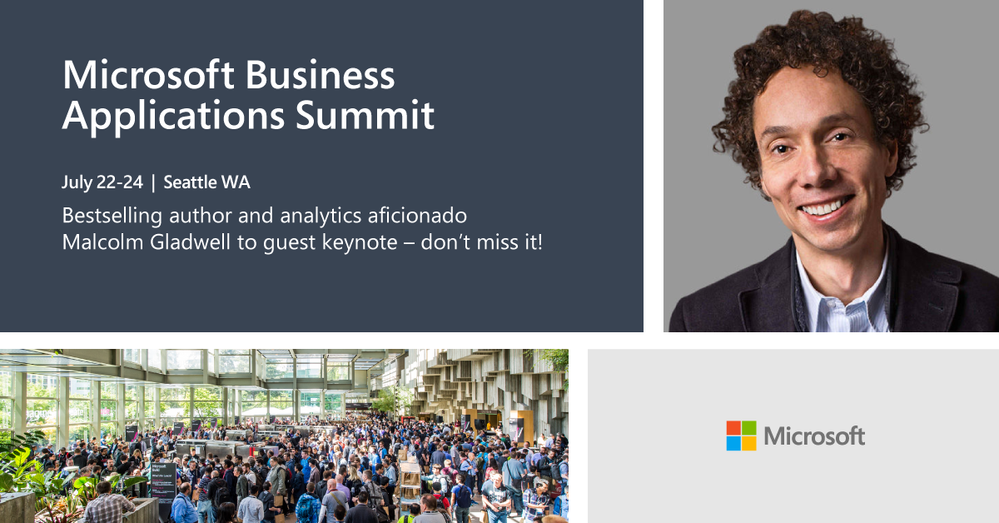 Microsoft Business Applications Summit

July 22-24 | Seattle WA

Bestselling author and analytics aficionado Malcolm Gladwell to guest keynote – don't miss it!

Microsoft